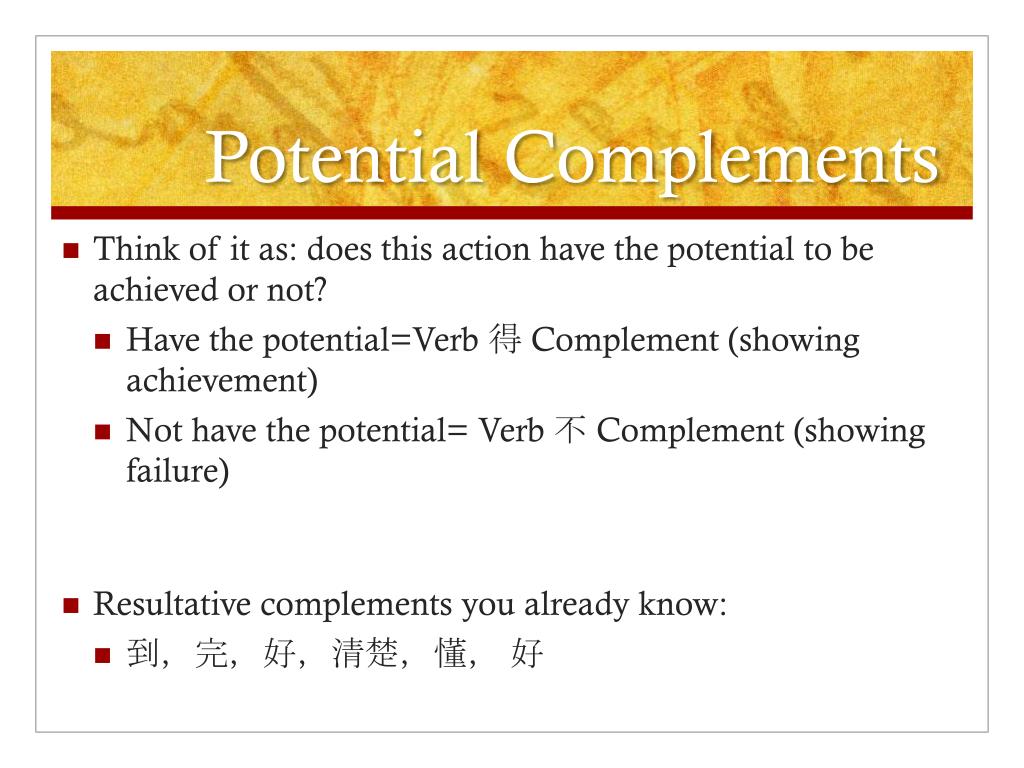 Potential Complements

Think of it as: does this action have the potential to be achieved or not?

Have the potential=Verb 得 Complement (showing achievement)

Not have the potential= Verb 不 Complement (showing failure)

Resultative complements you already know:

到，完，好，清楚，懂， 好